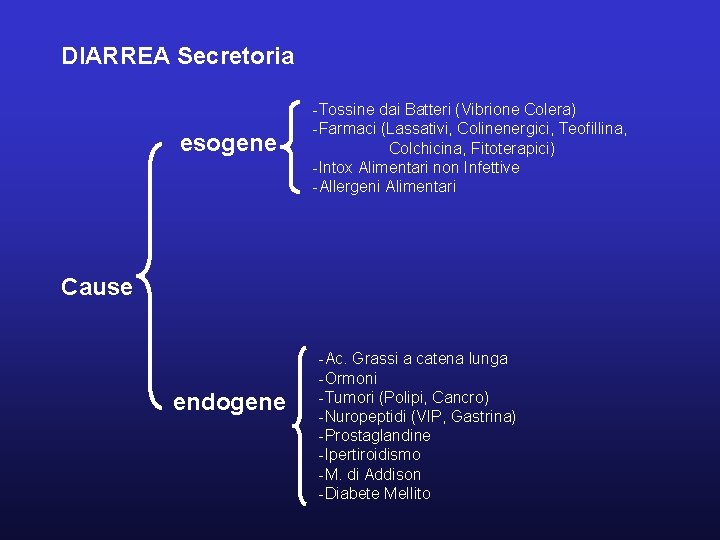 DIARREA Secretoria

Cause

esogene

-Tossine dai Batteri (Vibrione Colera)
-Farmaci (Lassativi, Colinenergici, Teofillina, Colchicina, Fitoterapici)
-Intox Alimentari non Infettive
-Allergeni Alimentari

endogene

-Ac. Grassi a catena lunga
-Ormoni
-Tumori (Polipi, Cancro)
-Nuropeptidi (VIP, Gastrina)
-Prostaglandine
-Ipertiroidismo
-M. di Addison
-Diabete Mellito